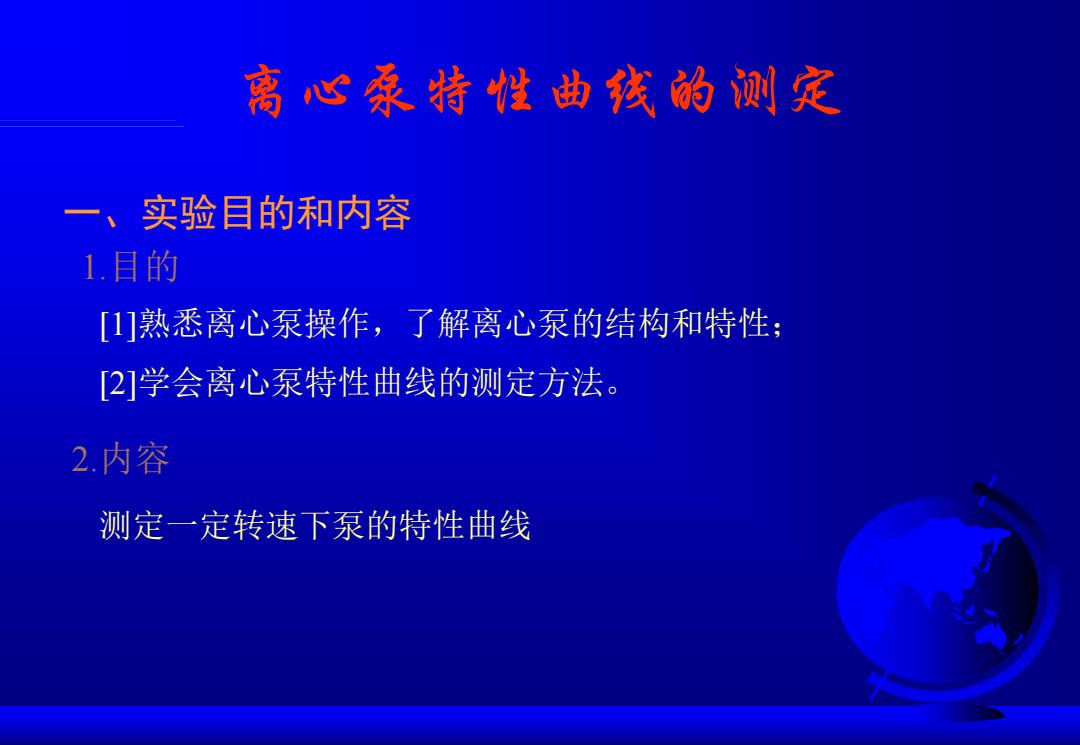 离心泵特性曲线的测定

一、实验目的和内容

1.目的

[1]熟悉离心泵操作，了解离心泵的结构和特性；

[2]学会离心泵特性曲线的测定方法。

2.内容

测定一定转速下泵的特性曲线